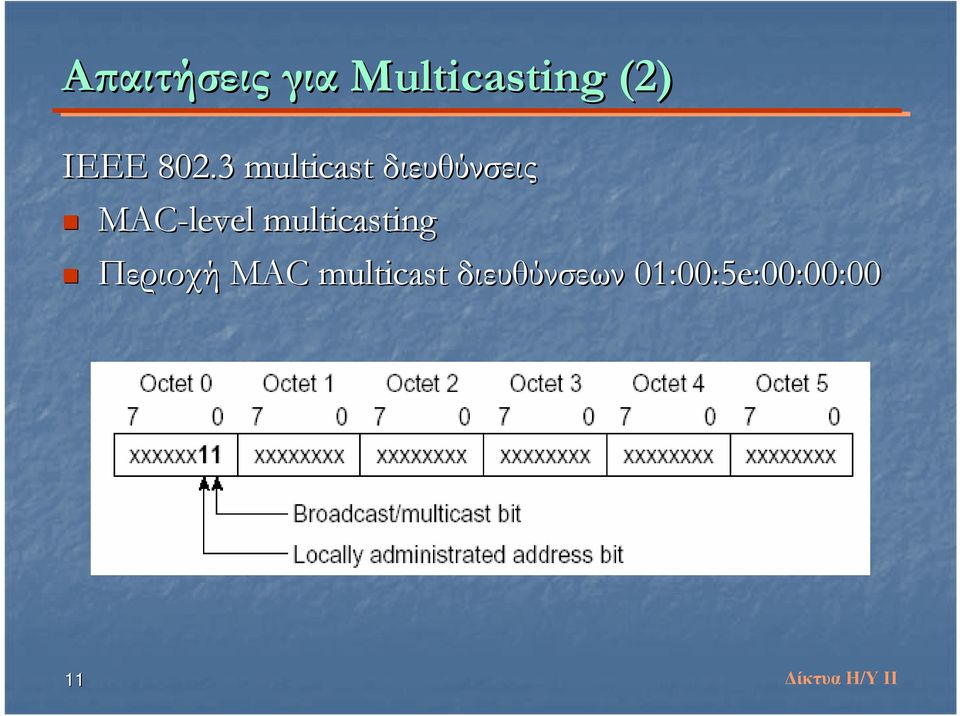 Απαιτήσεις για Multicasting (2)

IEEE 802.3 multicast διευθύνσεις

MAC-level multicasting

Περιοχή MAC multicast διευθύνσεων 01:00:5e:00:00:00

| Octet 0 | Octet 1 | Octet 2 | Octet 3 | Octet 4 | Octet 5 |
|---|---|---|---|---|---|
| 7 0 | 7 0 | 7 0 | 7 0 | 7 0 | 7 0 |
| xxxxxx11 | xxxxxxxx | xxxxxxxx | xxxxxxxx | xxxxxxxx | xxxxxxxx |

Broadcast/multicast bit

Locally administrated address bit

11

Δίκτυα Η/Υ ΙΙ